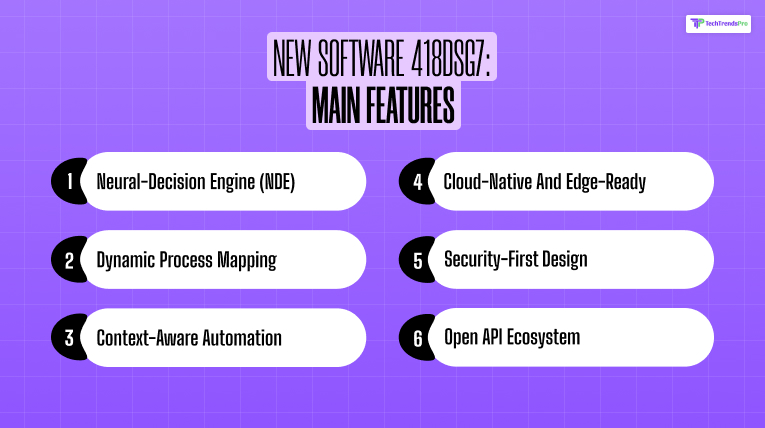 TechTrendsPro

NEW SOFTWARE 418DSG7:
MAIN FEATURES

1 Neural-Decision Engine (NDE)

2 Dynamic Process Mapping

3 Context-Aware Automation

4 Cloud-Native And Edge-Ready

5 Security-First Design

6 Open API Ecosystem